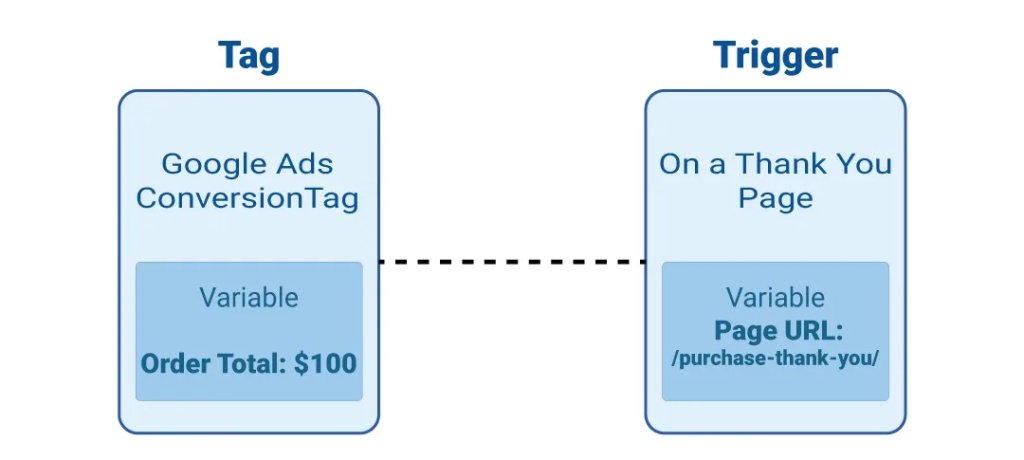 Tag

Google Ads ConversionTag

Variable

Order Total: $100

Trigger

On a Thank You Page

Variable

Page URL:
/purchase-thank-you/